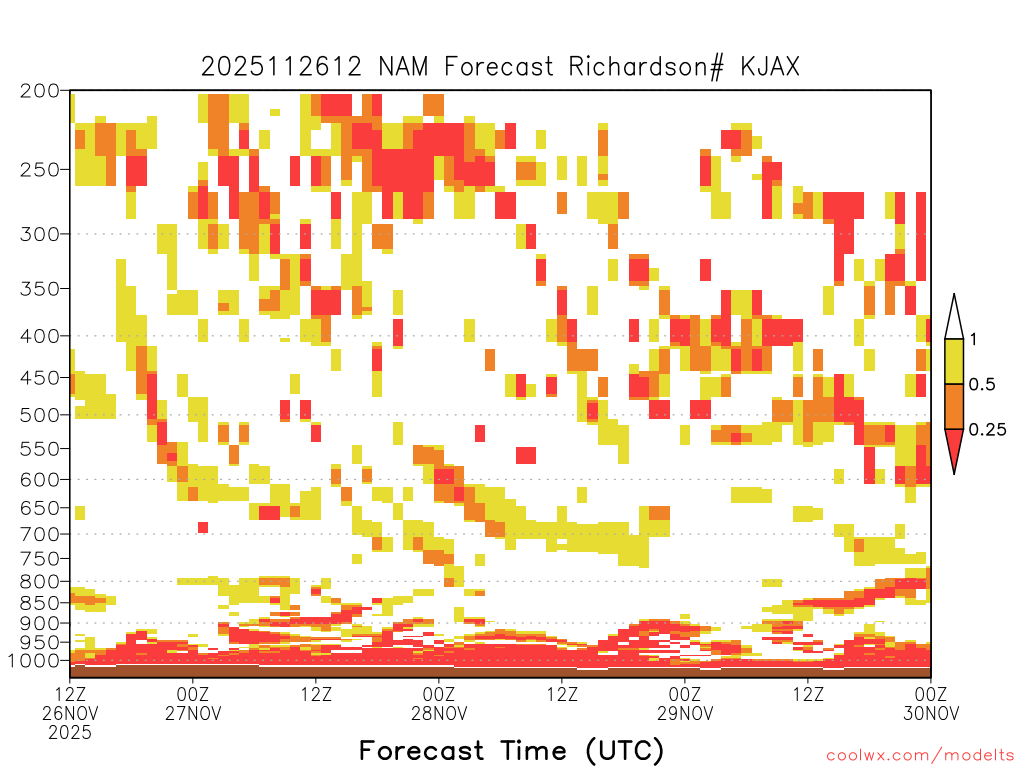 2025112612 NAM Forecast Richardson# KJAX

200
250
300
350
400
450
500
550
600
650
700
750
800
850
900
950
1000

1
0.5
0.25

12Z 26NOV 2025
00Z 27NOV
12Z
00Z 28NOV
12Z
00Z 29NOV
12Z
00Z 30NOV

Forecast Time (UTC)

coolwx.com/modelts